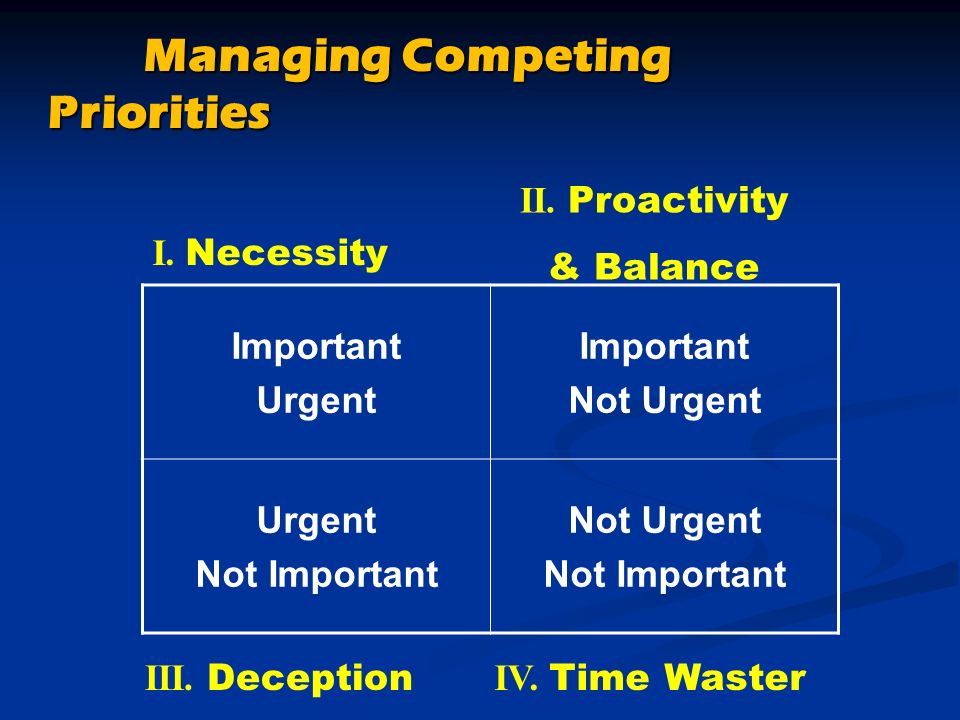 Managing Competing Priorities

I. Necessity

II. Proactivity & Balance

| Important Urgent | Important Not Urgent |
|---|---|
| Urgent Not Important | Not Urgent Not Important |

III. Deception

IV. Time Waster